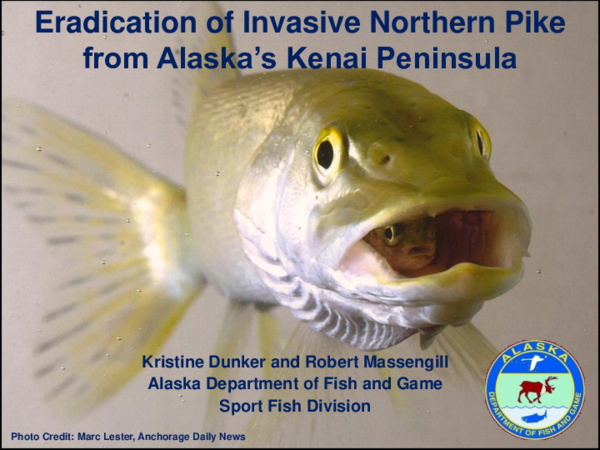 Eradication of Invasive Northern Pike from Alaska's Kenai Peninsula

Kristine Dunker and Robert Massengill
Alaska Department of Fish and Game
Sport Fish Division

ALASKA
DEPARTMENT OF FISH AND GAME

Photo Credit: Marc Lester, Anchorage Daily News